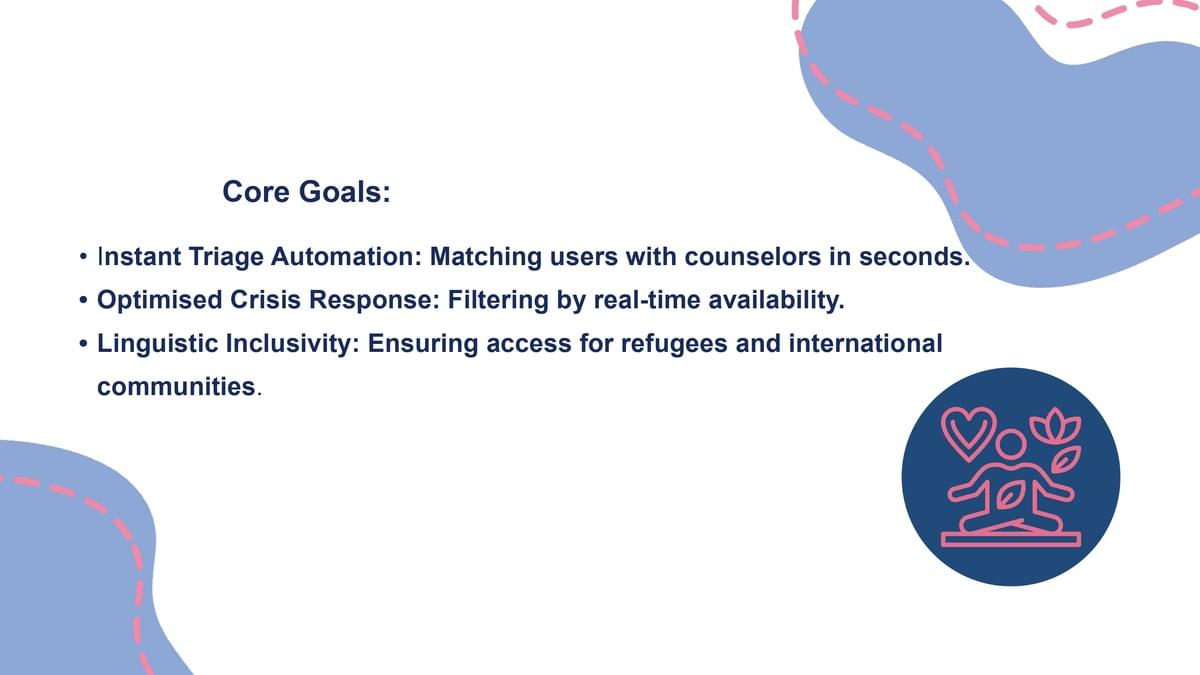 Core Goals:

• Instant Triage Automation: Matching users with counselors in seconds.
• Optimised Crisis Response: Filtering by real-time availability.
• Linguistic Inclusivity: Ensuring access for refugees and international communities.